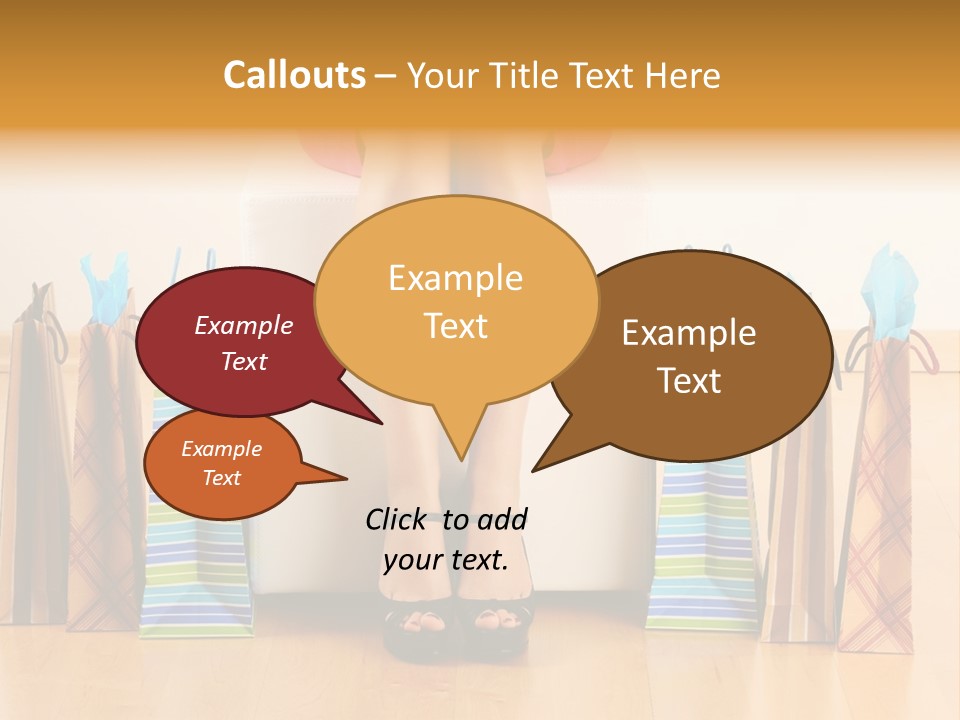 Callouts – Your Title Text Here

Example Text

Example Text

Example Text

Example Text

Click to add your text.